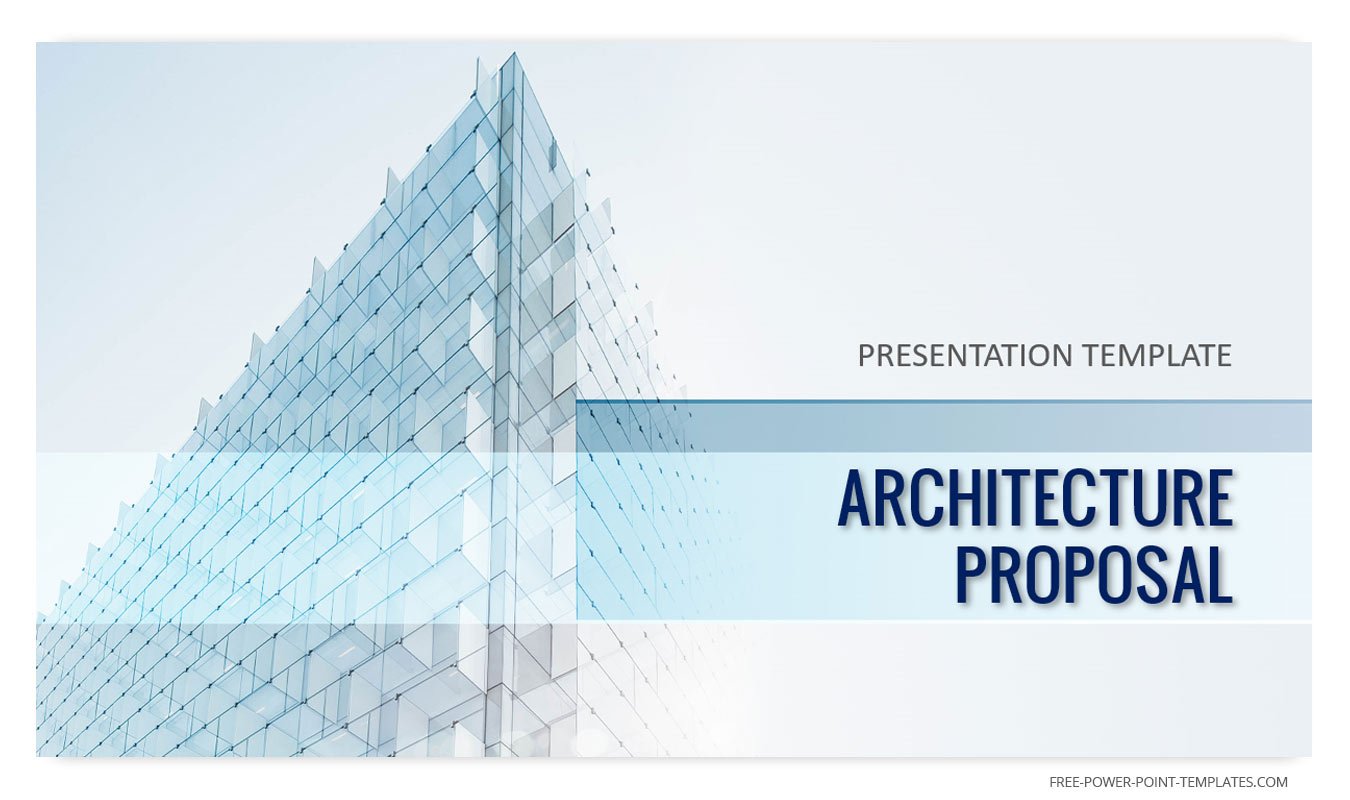 PRESENTATION TEMPLATE

ARCHITECTURE PROPOSAL

FREE-POWER-POINT-TEMPLATES.COM